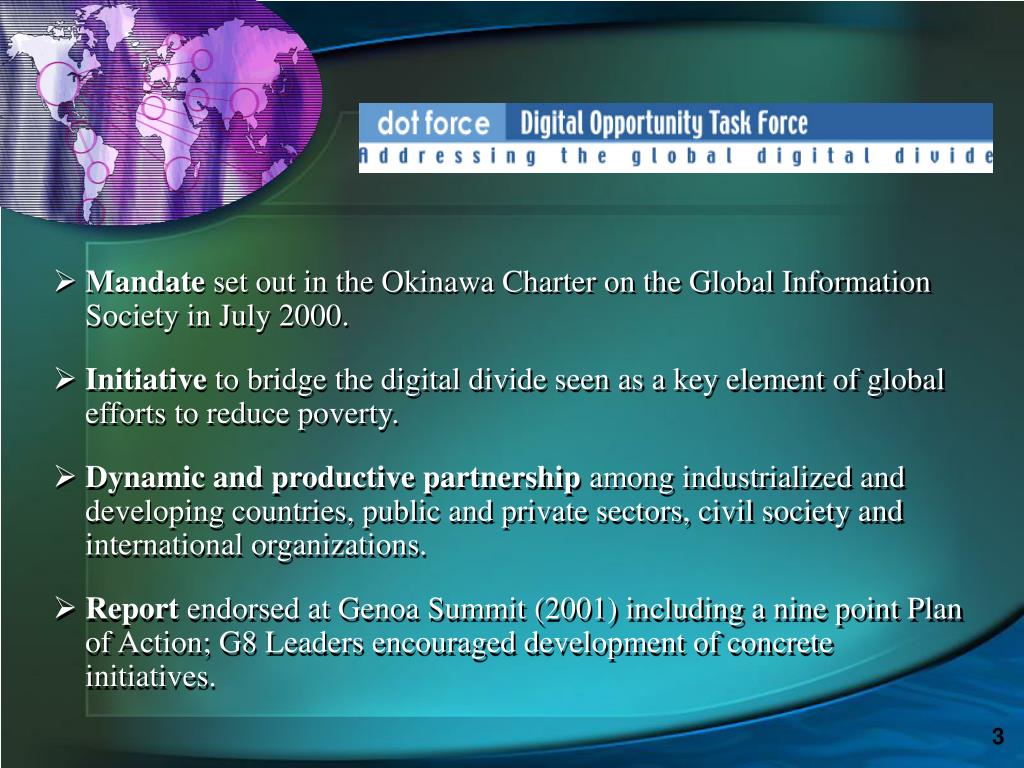 dot force Digital Opportunity Task Force
Addressing the global digital divide

➢ Mandate set out in the Okinawa Charter on the Global Information Society in July 2000.

➢ Initiative to bridge the digital divide seen as a key element of global efforts to reduce poverty.

➢ Dynamic and productive partnership among industrialized and developing countries, public and private sectors, civil society and international organizations.

➢ Report endorsed at Genoa Summit (2001) including a nine point Plan of Action; G8 Leaders encouraged development of concrete initiatives.

3